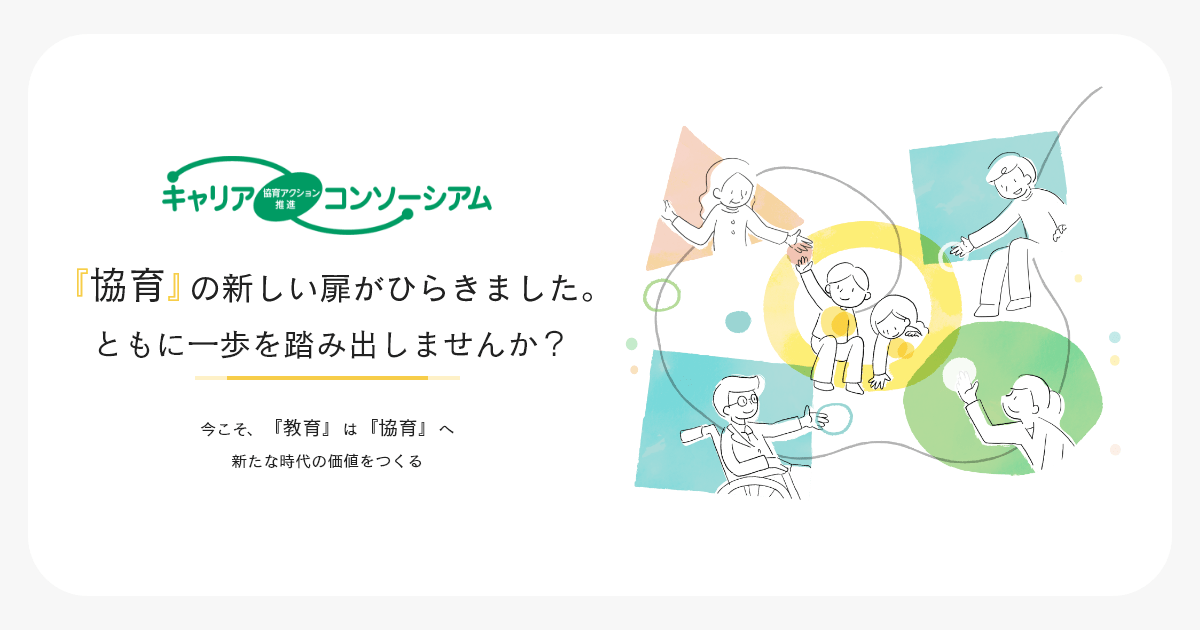 キャリア 協育アクション推進 コンソーシアム

『協育』の新しい扉がひらきました。
ともに一歩を踏み出しませんか？

今こそ、『教育』は『協育』へ
新たな時代の価値をつくる